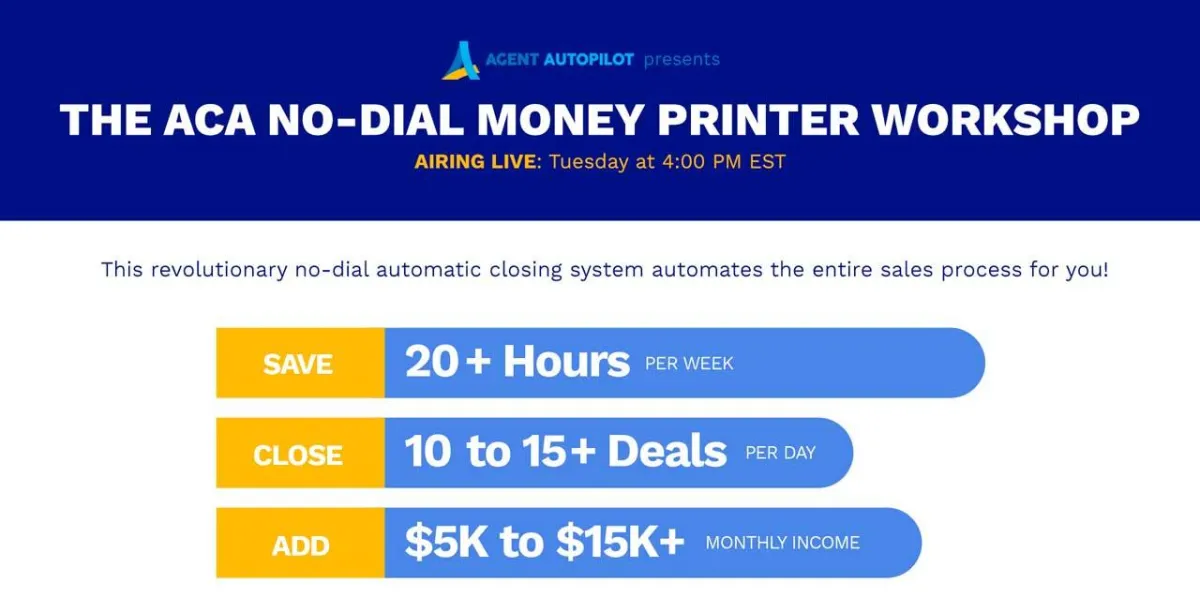 AGENT AUTOPILOT presents

THE ACA NO-DIAL MONEY PRINTER WORKSHOP

AIRING LIVE: Tuesday at 4:00 PM EST

This revolutionary no-dial automatic closing system automates the entire sales process for you!

SAVE 20+ Hours PER WEEK

CLOSE 10 to 15+ Deals PER DAY

ADD \$5K to \$15K+ MONTHLY INCOME